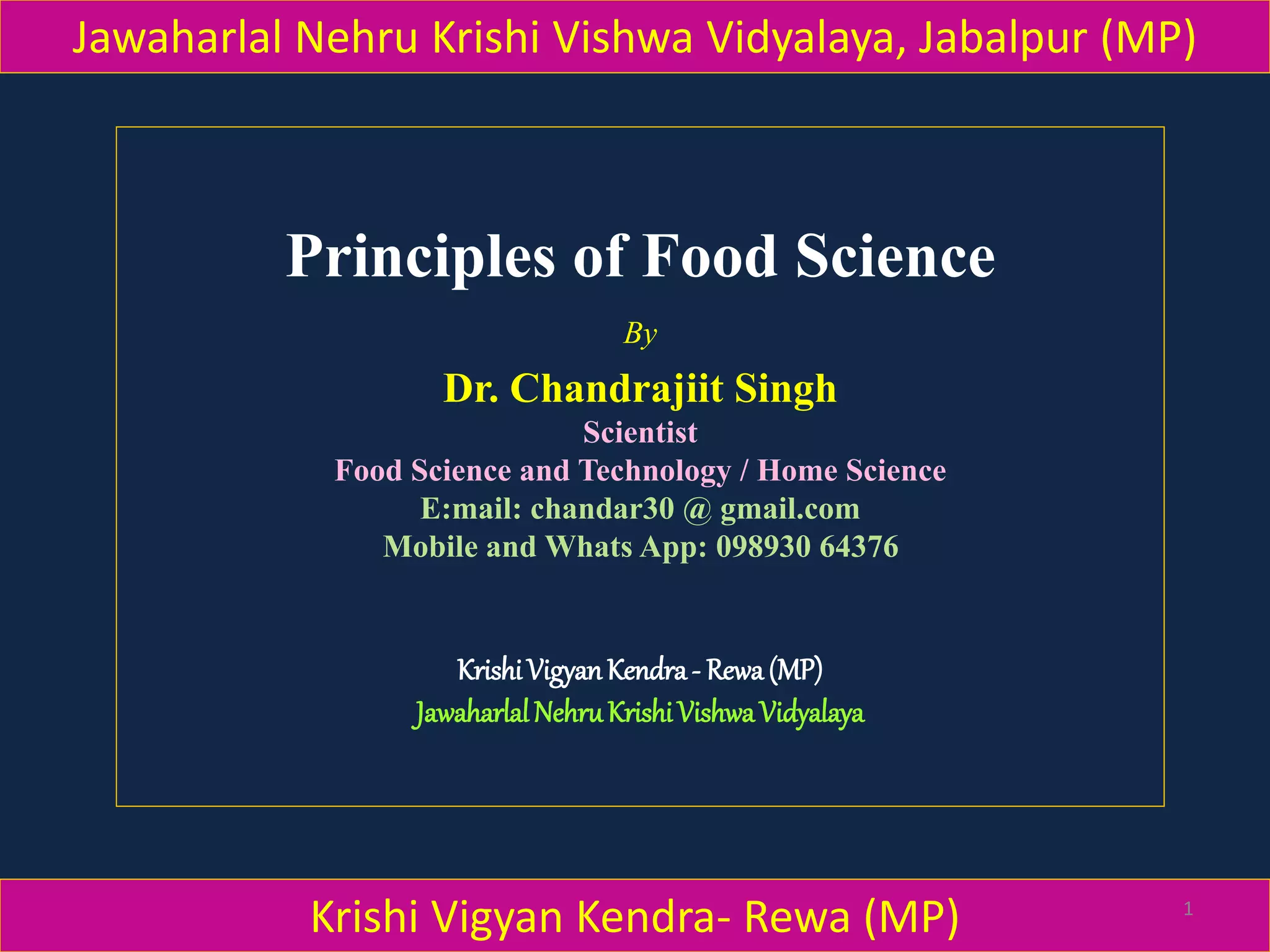 Jawaharlal Nehru Krishi Vishwa Vidyalaya, Jabalpur (MP)

Principles of Food Science

By

Dr. Chandrajiit Singh
Scientist
Food Science and Technology / Home Science
E:mail: chandar30 @ gmail.com
Mobile and Whats App: 098930 64376

Krishi Vigyan Kendra - Rewa (MP)
Jawaharlal Nehru Krishi Vishwa Vidyalaya

Krishi Vigyan Kendra- Rewa (MP)

1